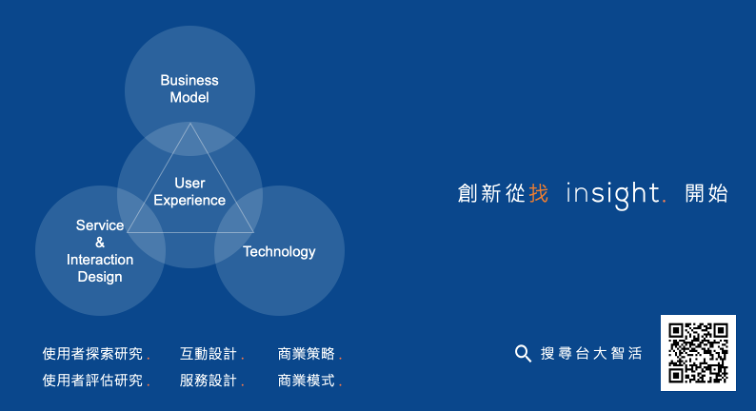 Business Model

User Experience

Service & Interaction Design

Technology

創新從找 insight. 開始

使用者探索研究.
使用者評估研究.

互動設計.
服務設計.

商業策略.
商業模式.

搜尋台大智活